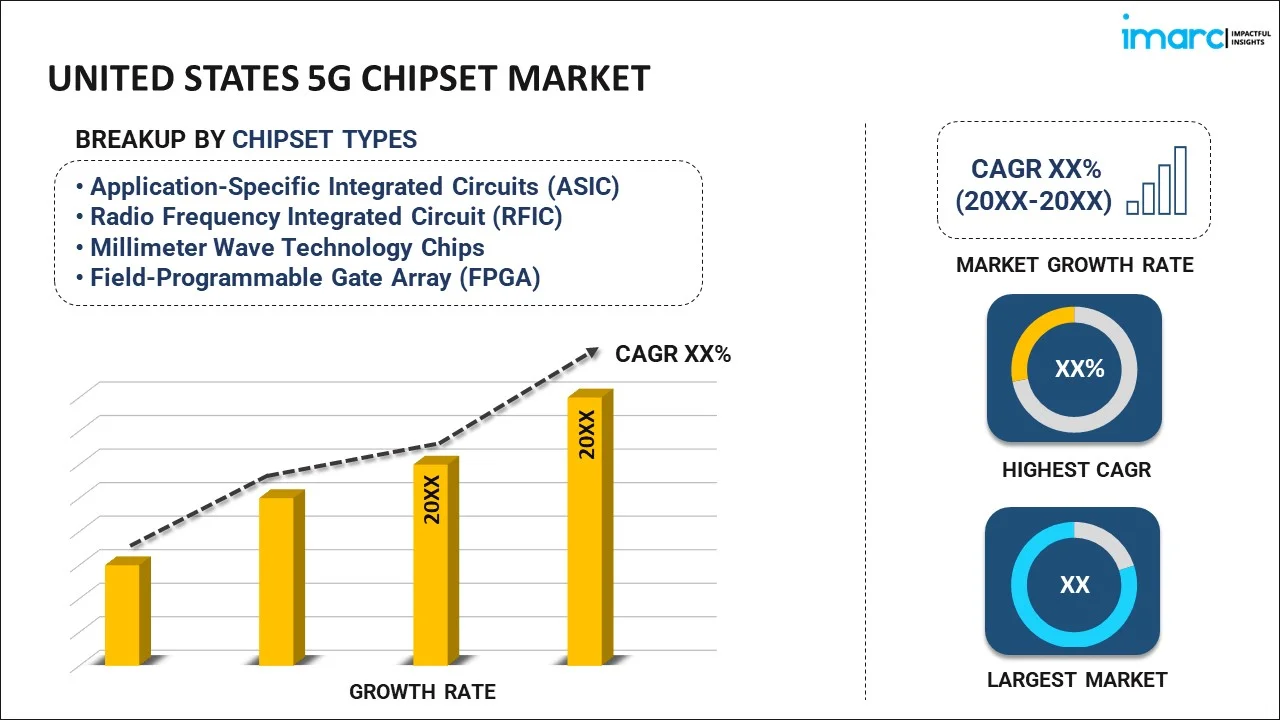 imarc IMPACTFUL INSIGHTS

UNITED STATES 5G CHIPSET MARKET

BREAKUP BY CHIPSET TYPES

• Application-Specific Integrated Circuits (ASIC)
• Radio Frequency Integrated Circuit (RFIC)
• Millimeter Wave Technology Chips
• Field-Programmable Gate Array (FPGA)

CAGR XX%

20XX

20XX

GROWTH RATE

CAGR XX%
(20XX-20XX)

MARKET GROWTH RATE

XX%

HIGHEST CAGR

XX

LARGEST MARKET